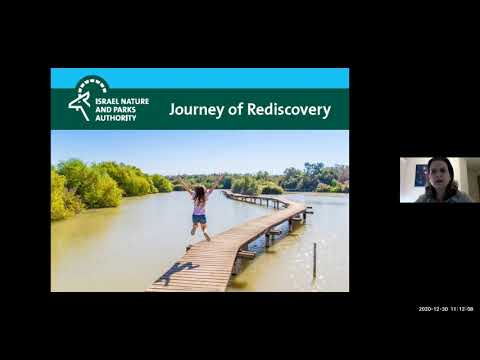 ISRAEL NATURE AND PARKS AUTHORITY

Journey of Rediscovery

2020-12-30 11:12:08